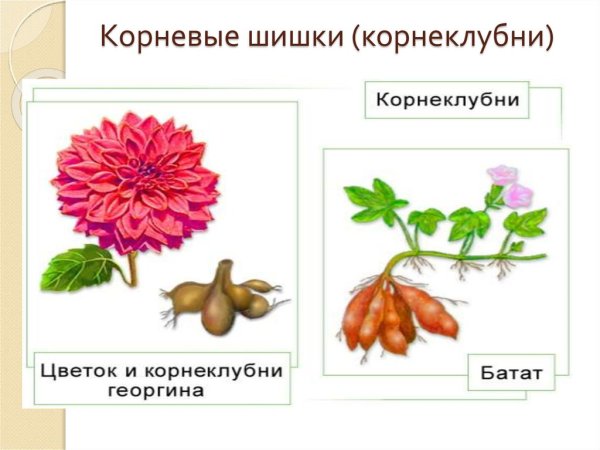 Корневые шишки (корнеклубни)

Корнеклубни

Цветок и корнеклубни георгина

Батат